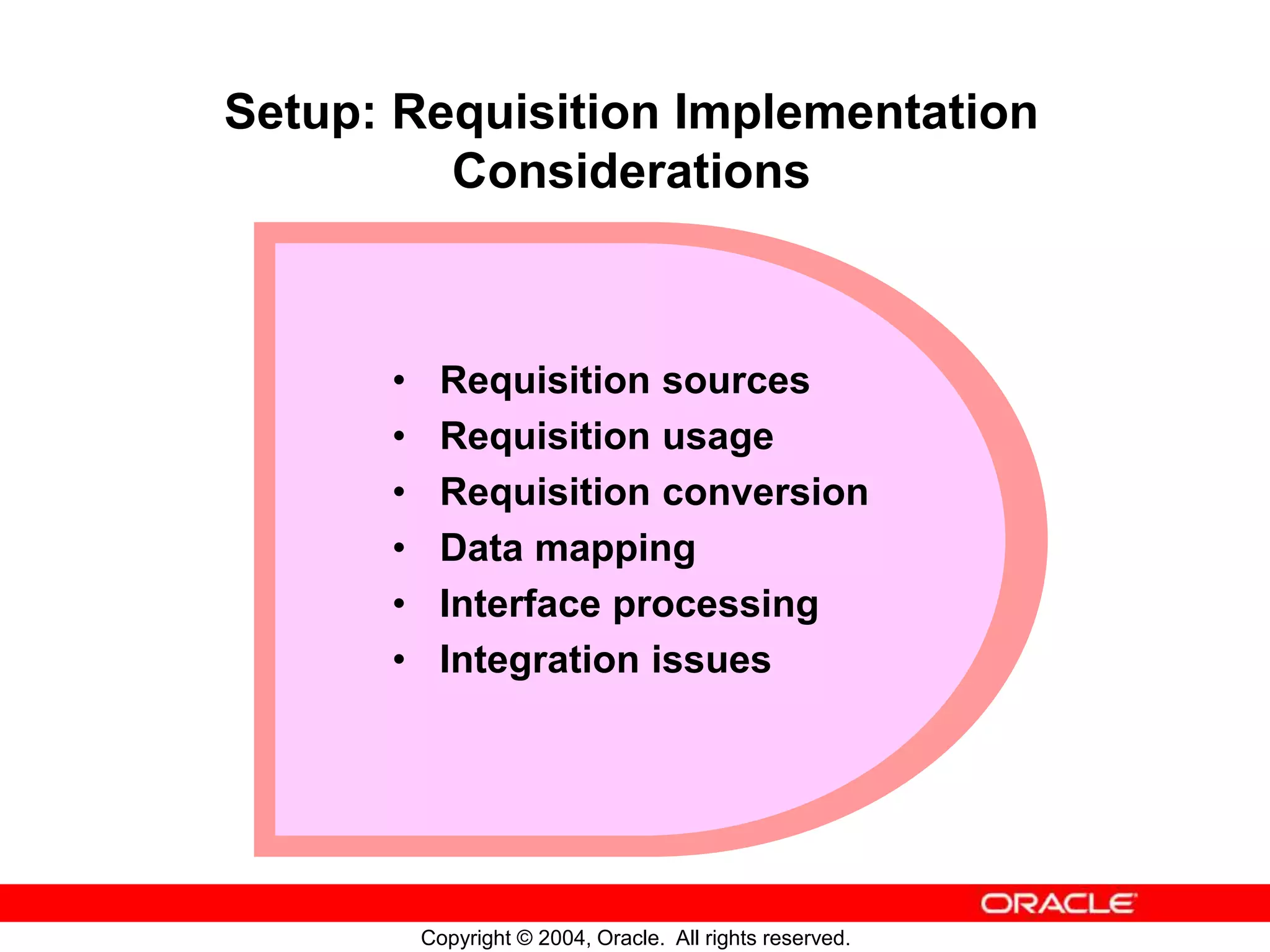 Setup: Requisition Implementation Considerations

• Requisition sources
• Requisition usage
• Requisition conversion
• Data mapping
• Interface processing
• Integration issues

ORACLE

Copyright © 2004, Oracle. All rights reserved.